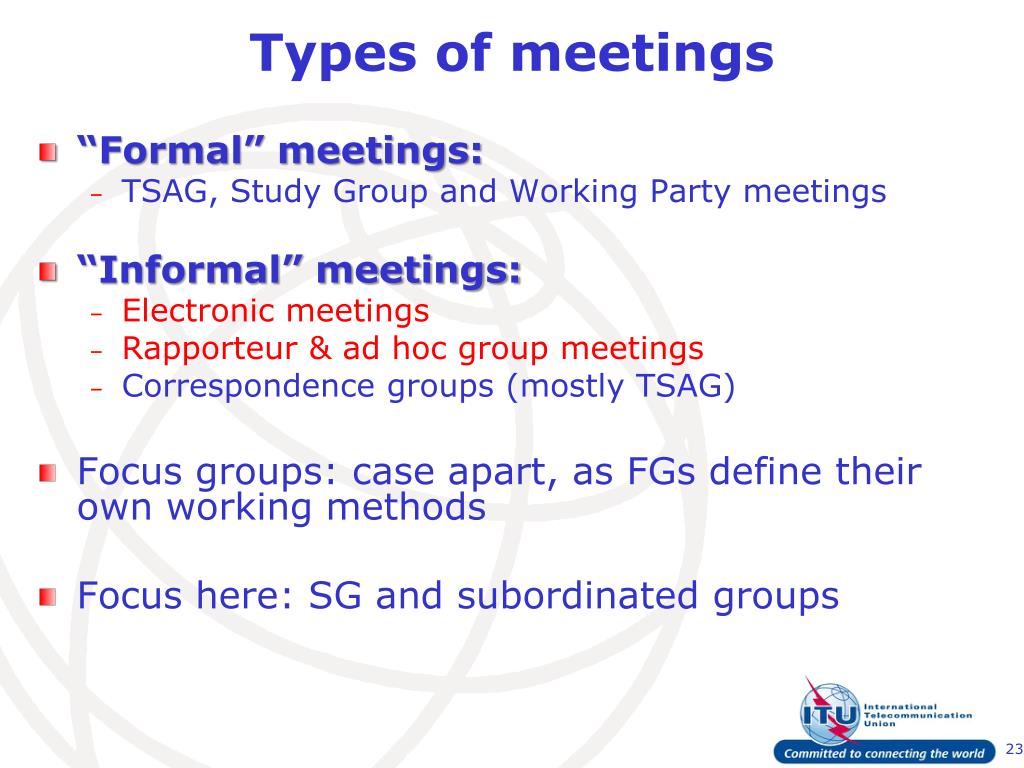 Types of meetings

“Formal” meetings:
– TSAG, Study Group and Working Party meetings

“Informal” meetings:
– Electronic meetings
– Rapporteur & ad hoc group meetings
– Correspondence groups (mostly TSAG)

Focus groups: case apart, as FGs define their own working methods

Focus here: SG and subordinated groups

ITU International Telecommunication Union

Committed to connecting the world

23